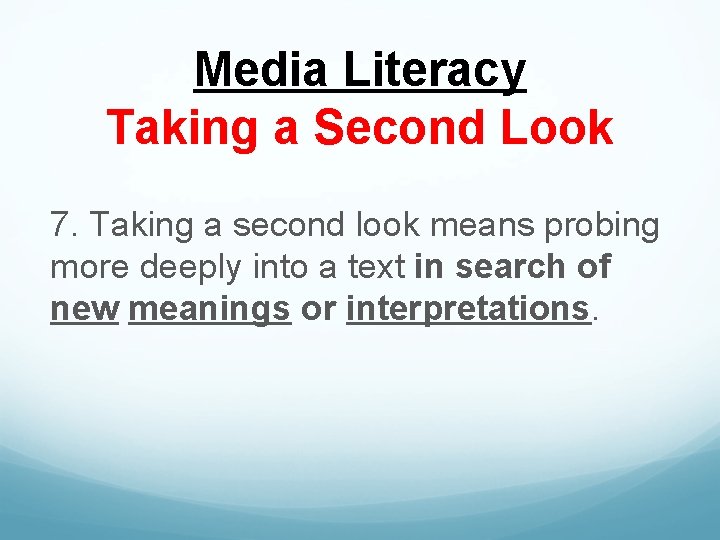 Media Literacy
Taking a Second Look

7. Taking a second look means probing more deeply into a text in search of new meanings or interpretations.